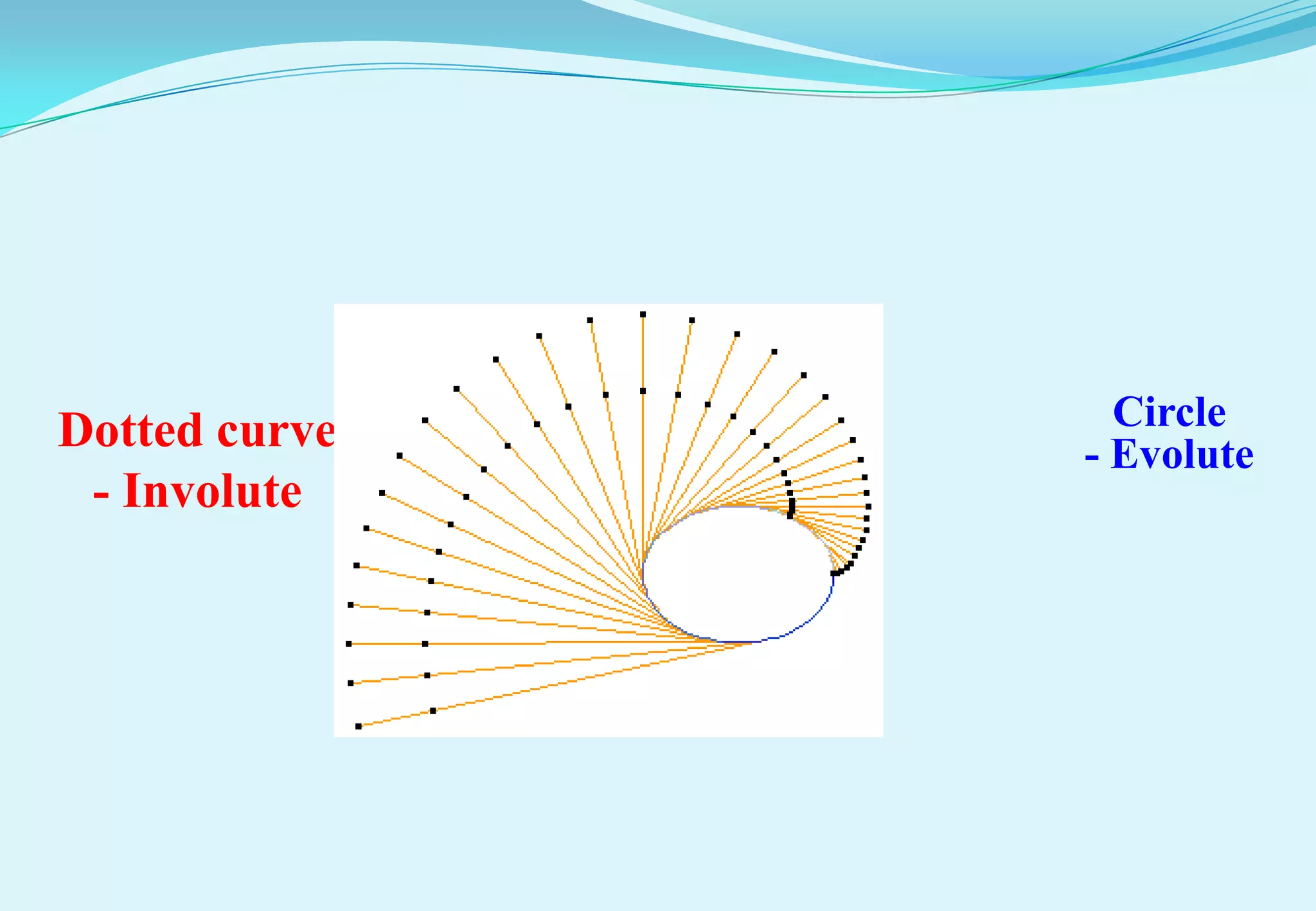 Dotted curve
- Involute

Circle
- Evolute